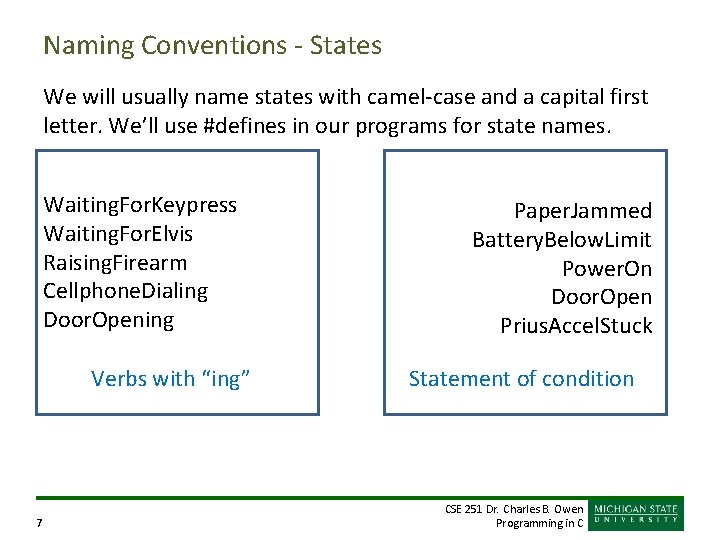 Naming Conventions - States

We will usually name states with camel-case and a capital first letter. We'll use #defines in our programs for state names.

WaitingForKeypress
WaitingForElvis
RaisingFirearm
CellphoneDialing
DoorOpening

Verbs with "ing"

PaperJammed
BatteryBelowLimit
PowerOn
DoorOpen
PriusAccelStuck

Statement of condition

7

CSE 251 Dr. Charles B. Owen
Programming in C

MICHIGAN STATE
UNIVERSITY